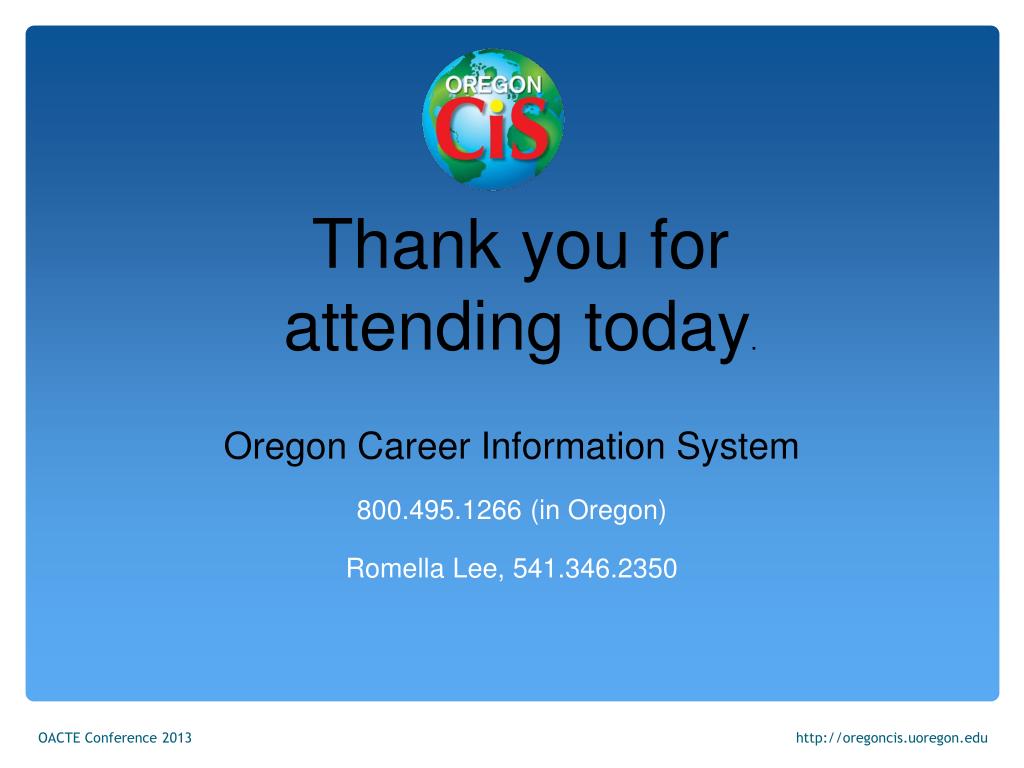 OREGON
CiS

Thank you for attending today.

Oregon Career Information System

800.495.1266 (in Oregon)

Romella Lee, 541.346.2350

OACTE Conference 2013

http://oregoncis.uoregon.edu